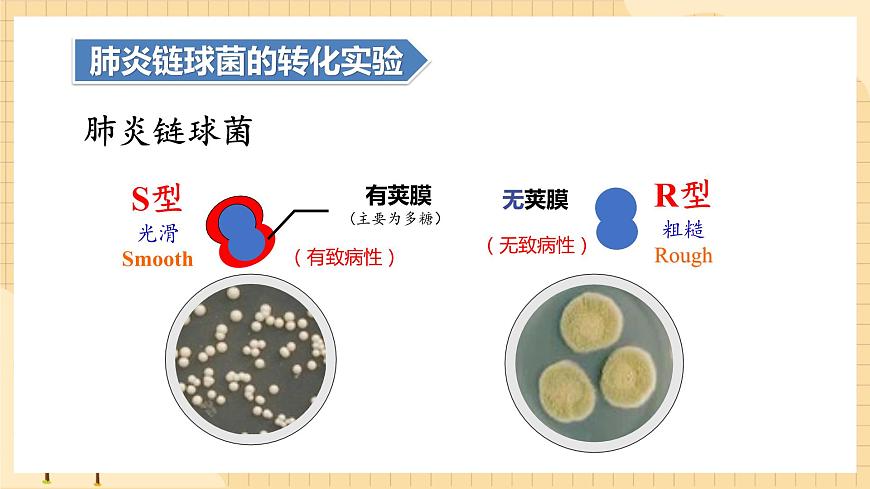 肺炎链球菌的转化实验

肺炎链球菌

S型
光滑
Smooth

有荚膜
（主要为多糖）

（有致病性）

无荚膜

（无致病性）

R型
粗糙
Rough